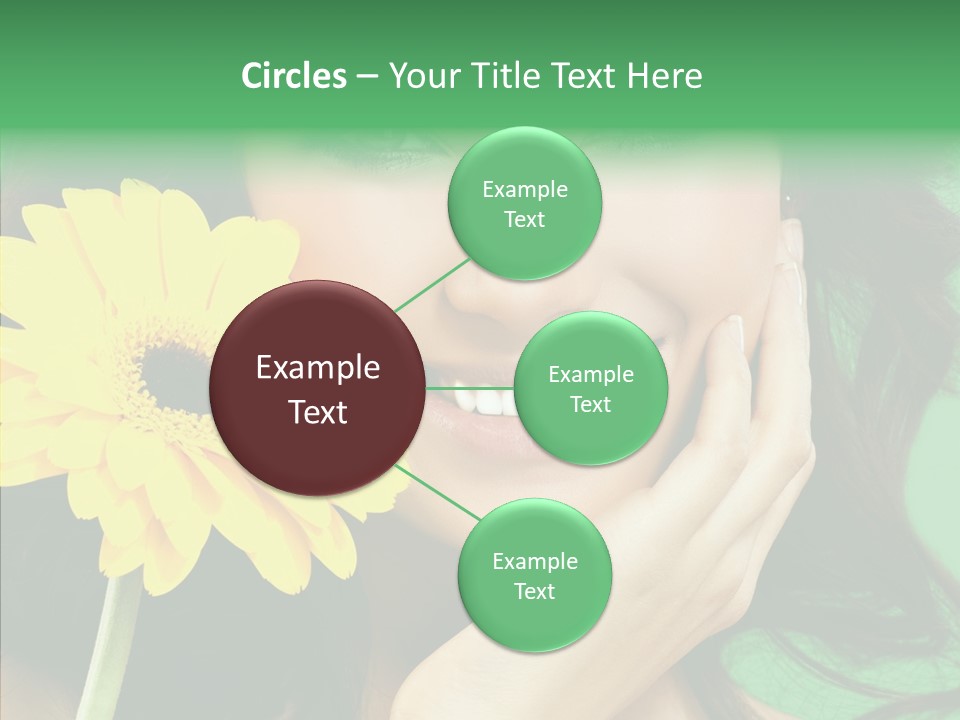 Circles – Your Title Text Here

Example Text

Example Text

Example Text

Example Text